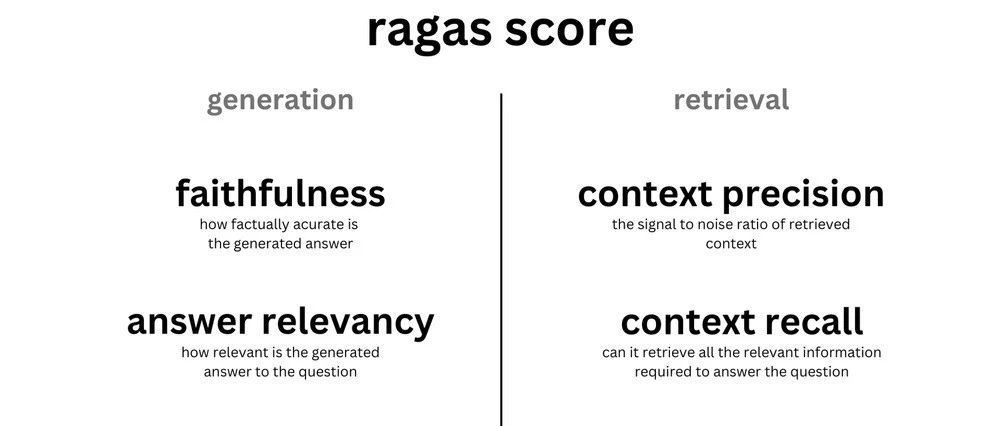 ragas score

generation

faithfulness
how factually acurate is the generated answer

answer relevancy
how relevant is the generated answer to the question

retrieval

context precision
the signal to noise ratio of retrieved context

context recall
can it retrieve all the relevant information required to answer the question